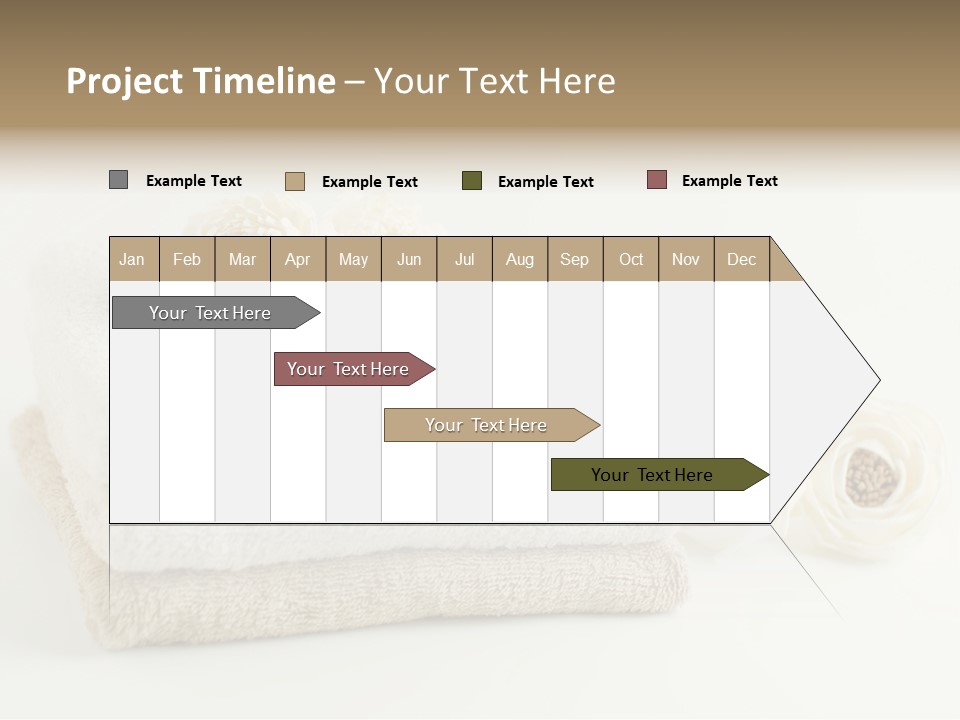 Project Timeline – Your Text Here

Example Text
Example Text
Example Text
Example Text

| Jan | Feb | Mar | Apr | May | Jun | Jul | Aug | Sep | Oct | Nov | Dec |
|---|---|---|---|---|---|---|---|---|---|---|---|

Your Text Here
Your Text Here
Your Text Here
Your Text Here